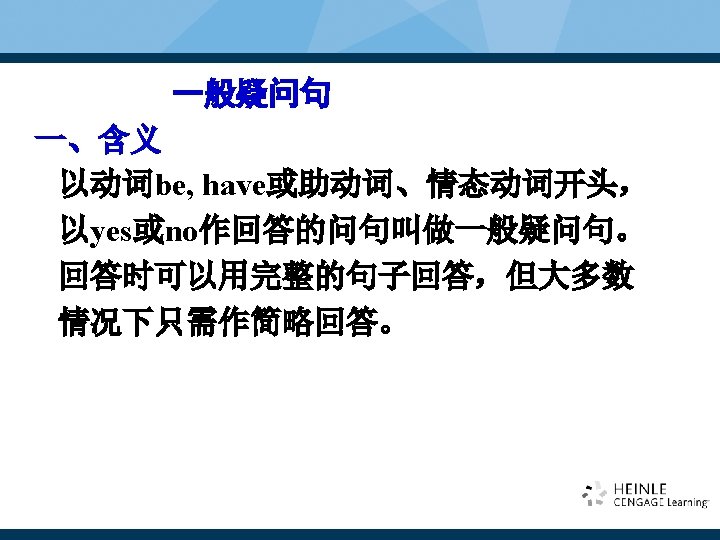 一般疑问句

一、含义

以动词be, have或助动词、情态动词开头，以yes或no作回答的问句叫做一般疑问句。回答时可以用完整的句子回答，但大多数情况下只需作简略回答。

HEINLE
CENGAGE Learning